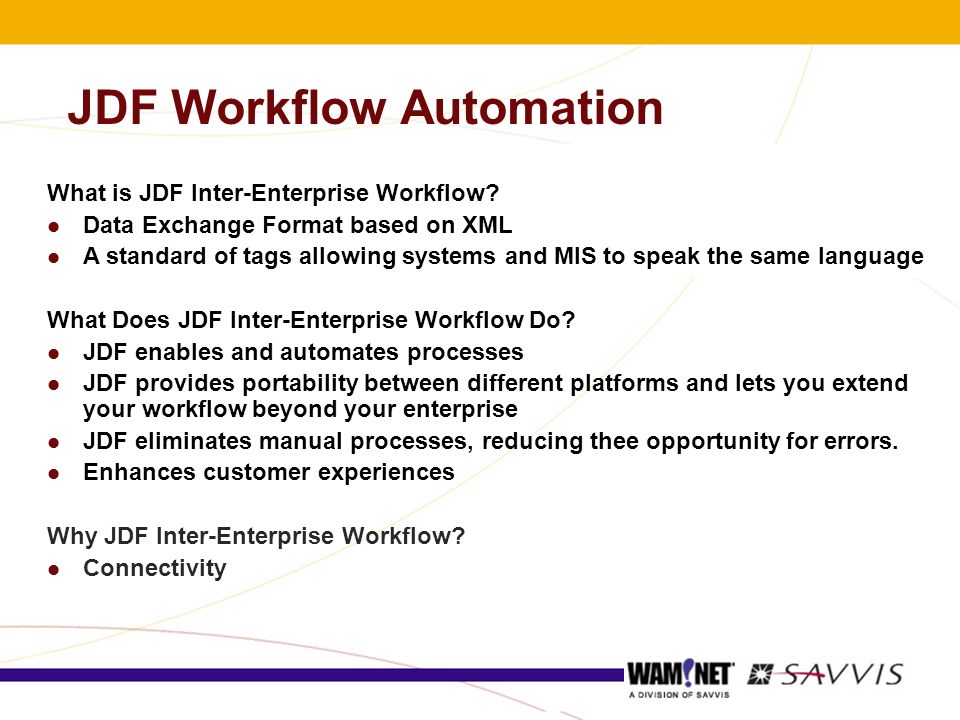 JDF Workflow Automation

What is JDF Inter-Enterprise Workflow?
- Data Exchange Format based on XML
- A standard of tags allowing systems and MIS to speak the same language

What Does JDF Inter-Enterprise Workflow Do?
- JDF enables and automates processes
- JDF provides portability between different platforms and lets you extend your workflow beyond your enterprise
- JDF eliminates manual processes, reducing thee opportunity for errors.
- Enhances customer experiences

Why JDF Inter-Enterprise Workflow?
- Connectivity

WAM!NET A DIVISION OF SAVVIS SAVVIS